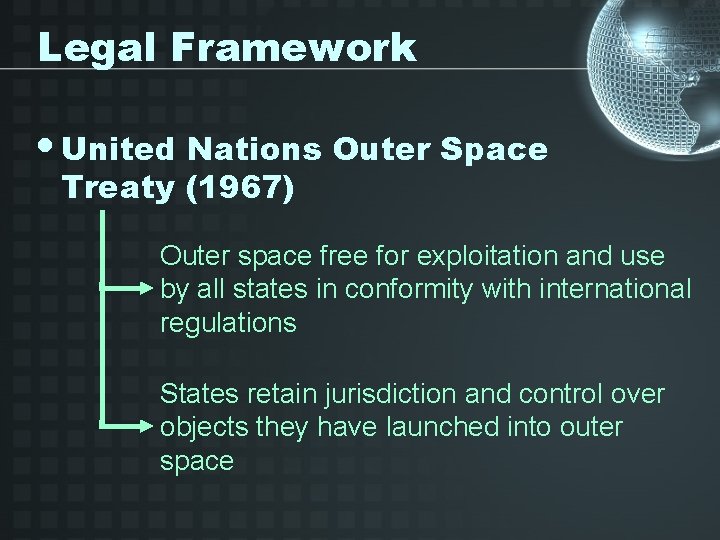 Legal Framework

• United Nations Outer Space Treaty (1967)

Outer space free for exploitation and use by all states in conformity with international regulations

States retain jurisdiction and control over objects they have launched into outer space